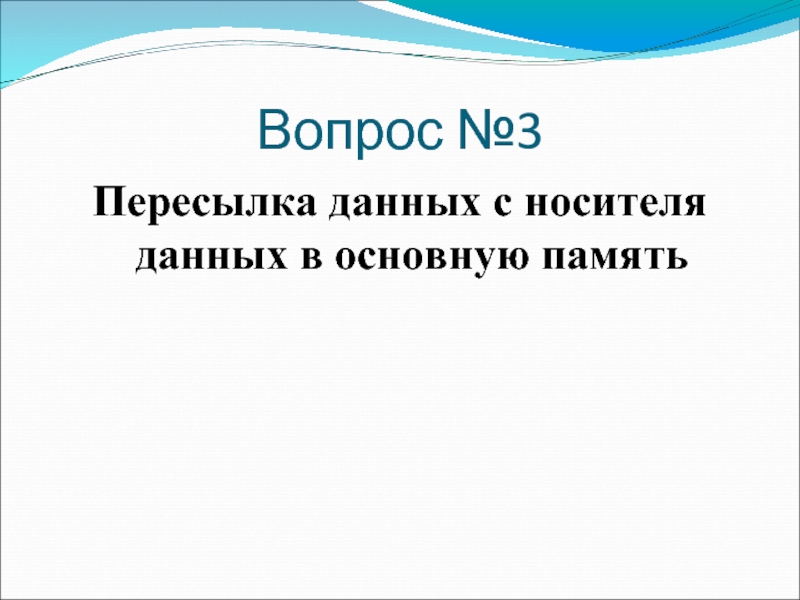 Вопрос №3

Пересылка данных с носителя данных в основную память